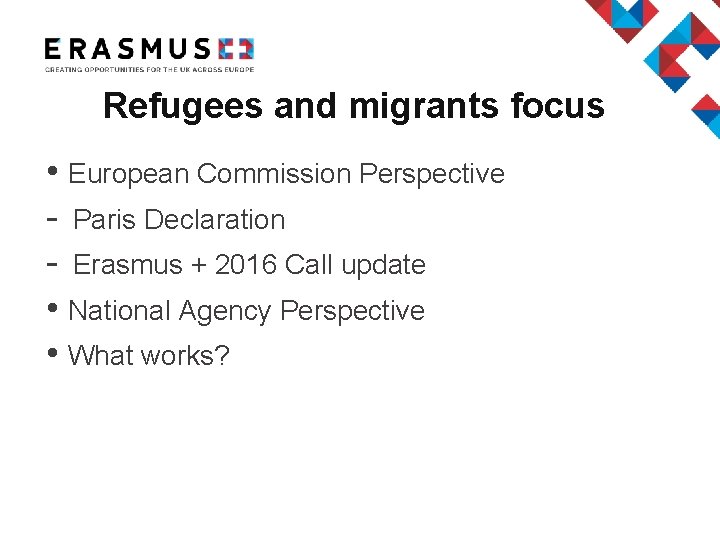 ERASMUS+
CREATING OPPORTUNITIES FOR THE UK ACROSS EUROPE

Refugees and migrants focus

• European Commission Perspective
- Paris Declaration
- Erasmus + 2016 Call update
• National Agency Perspective
• What works?